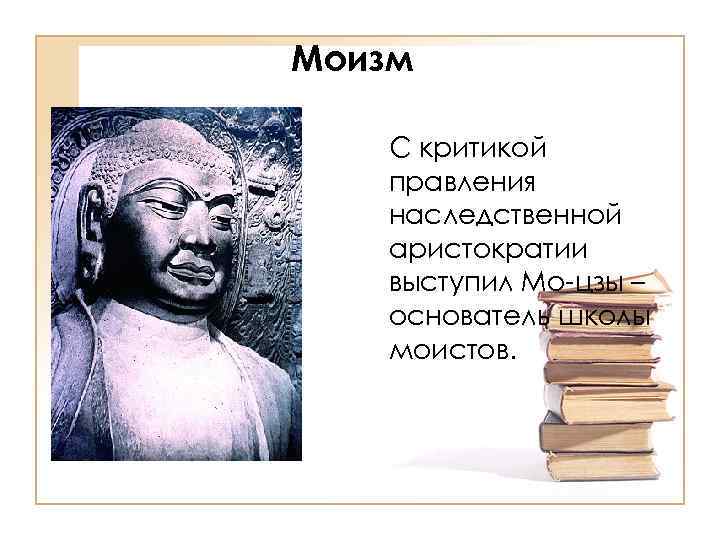 Моизм

С критикой правления наследственной аристократии выступил Мо-цзы – основатель школы моистов.